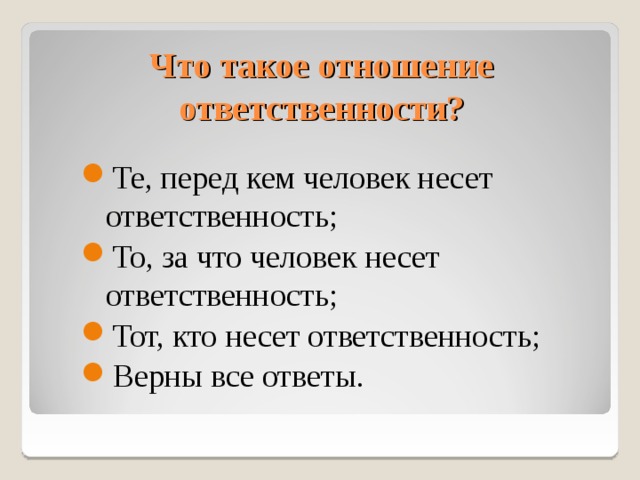 Что такое отношение ответственности?

- Те, перед кем человек несет ответственность;
- То, за что человек несет ответственность;
- Тот, кто несет ответственность;
- Верны все ответы.